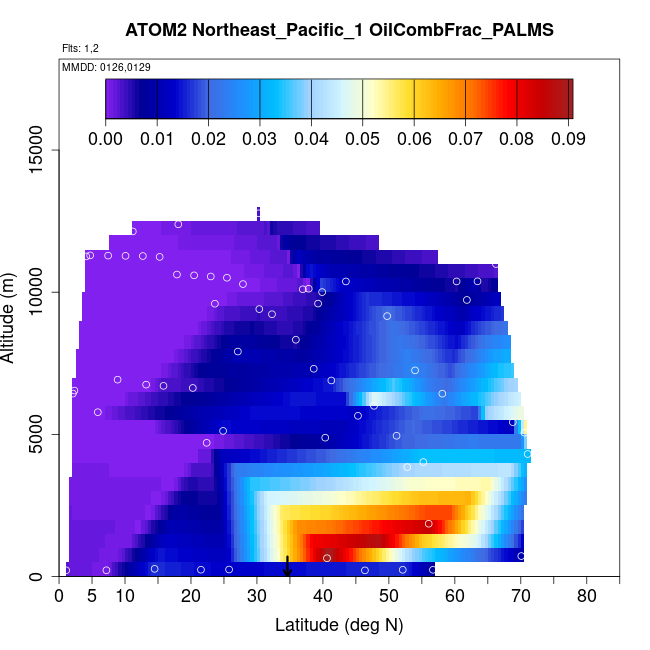 ATOM2 Northeast_Pacific_1 OilCombFrac_PALMS

Flts: 1,2

MMDD: 0126,0129

0.00 0.01 0.02 0.03 0.04 0.05 0.06 0.07 0.08 0.09

Altitude (m)

0
5000
10000
15000

0 5 10 20 30 40 50 60 70 80

Latitude (deg N)